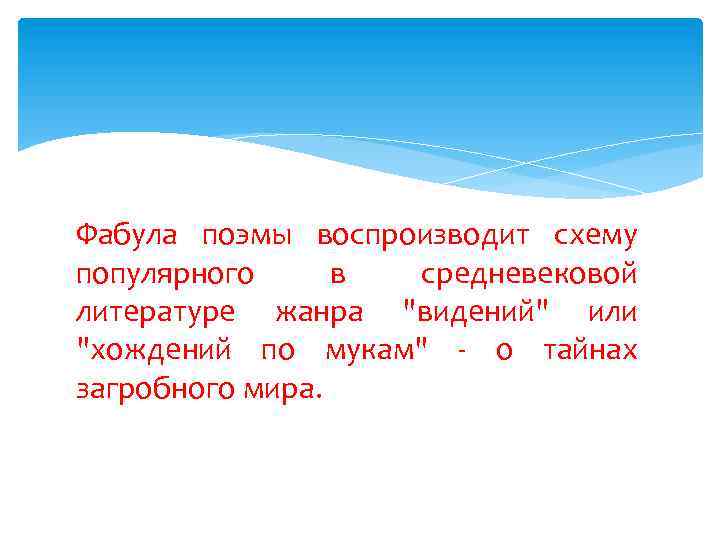 Фабула поэмы воспроизводит схему популярного в средневековой литературе жанра "видений" или "хождений по мукам" - о тайнах загробного мира.